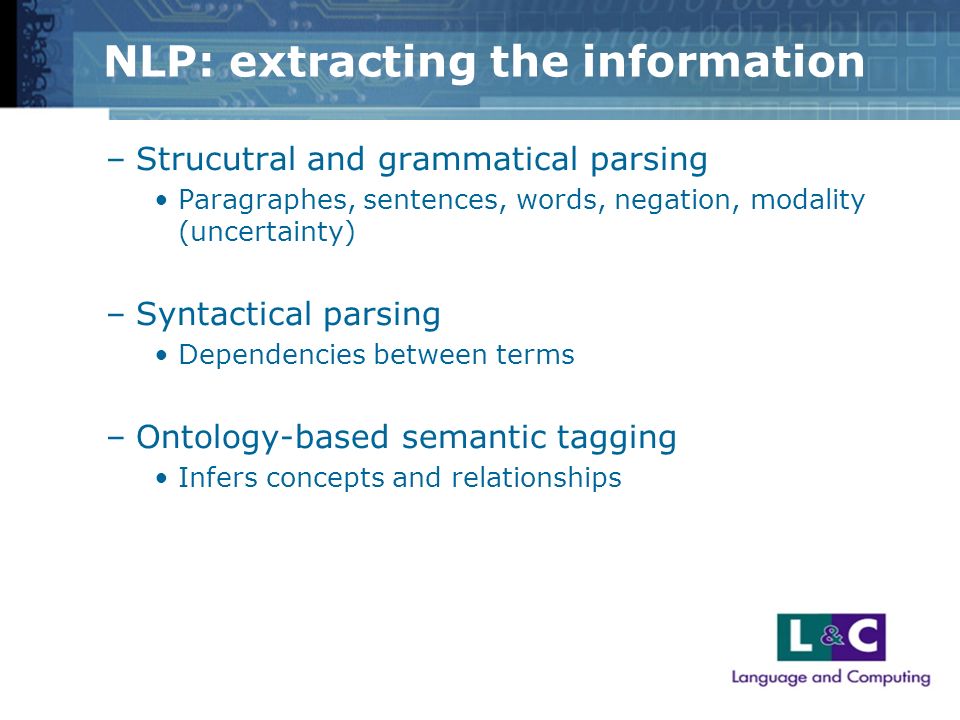 NLP: extracting the information

– Strucutral and grammatical parsing
• Paragraphes, sentences, words, negation, modality (uncertainty)

– Syntactical parsing
• Dependencies between terms

– Ontology-based semantic tagging
• Infers concepts and relationships

L&C
Language and Computing